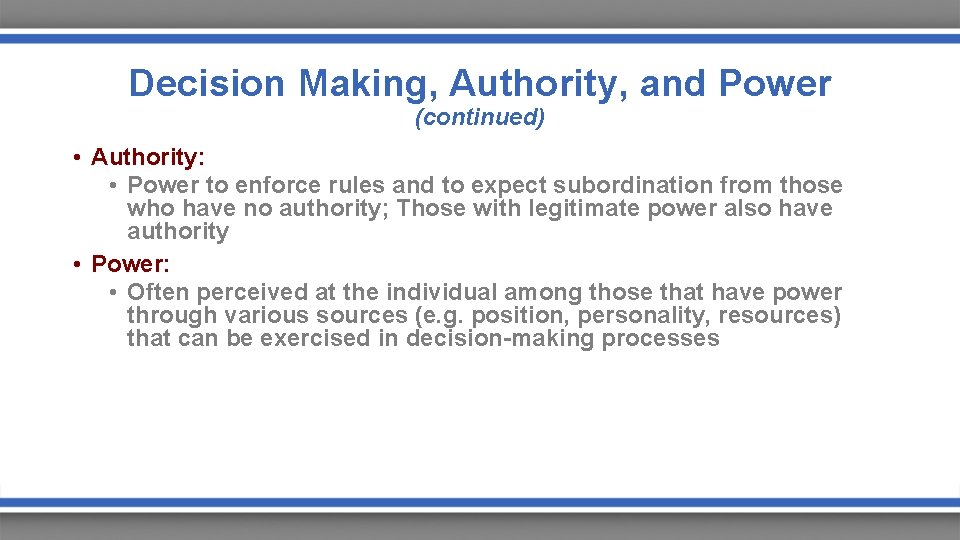 Decision Making, Authority, and Power
(continued)

• Authority:
  • Power to enforce rules and to expect subordination from those who have no authority; Those with legitimate power also have authority
• Power:
  • Often perceived at the individual among those that have power through various sources (e.g. position, personality, resources) that can be exercised in decision-making processes